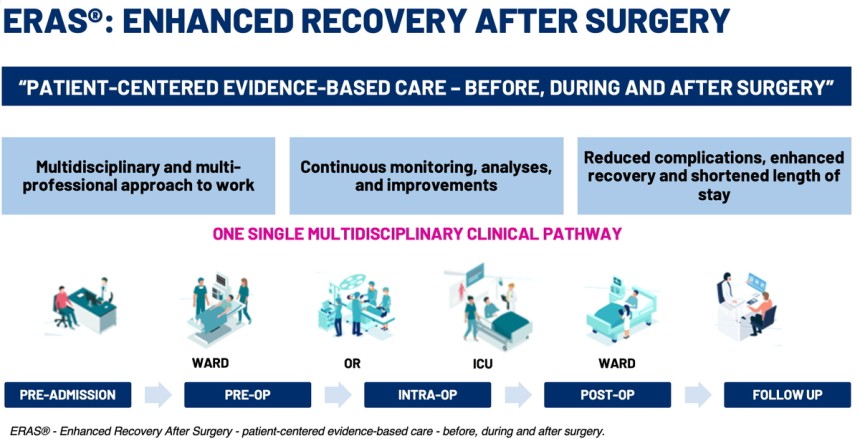 ERAS®: ENHANCED RECOVERY AFTER SURGERY

"PATIENT-CENTERED EVIDENCE-BASED CARE – BEFORE, DURING AND AFTER SURGERY"

Multidisciplinary and multi-professional approach to work

Continuous monitoring, analyses, and improvements

Reduced complications, enhanced recovery and shortened length of stay

ONE SINGLE MULTIDISCIPLINARY CLINICAL PATHWAY

WARD

OR

ICU

WARD

PRE-ADMISSION

PRE-OP

INTRA-OP

POST-OP

FOLLOW UP

ERAS® - Enhanced Recovery After Surgery - patient-centered evidence-based care - before, during and after surgery.